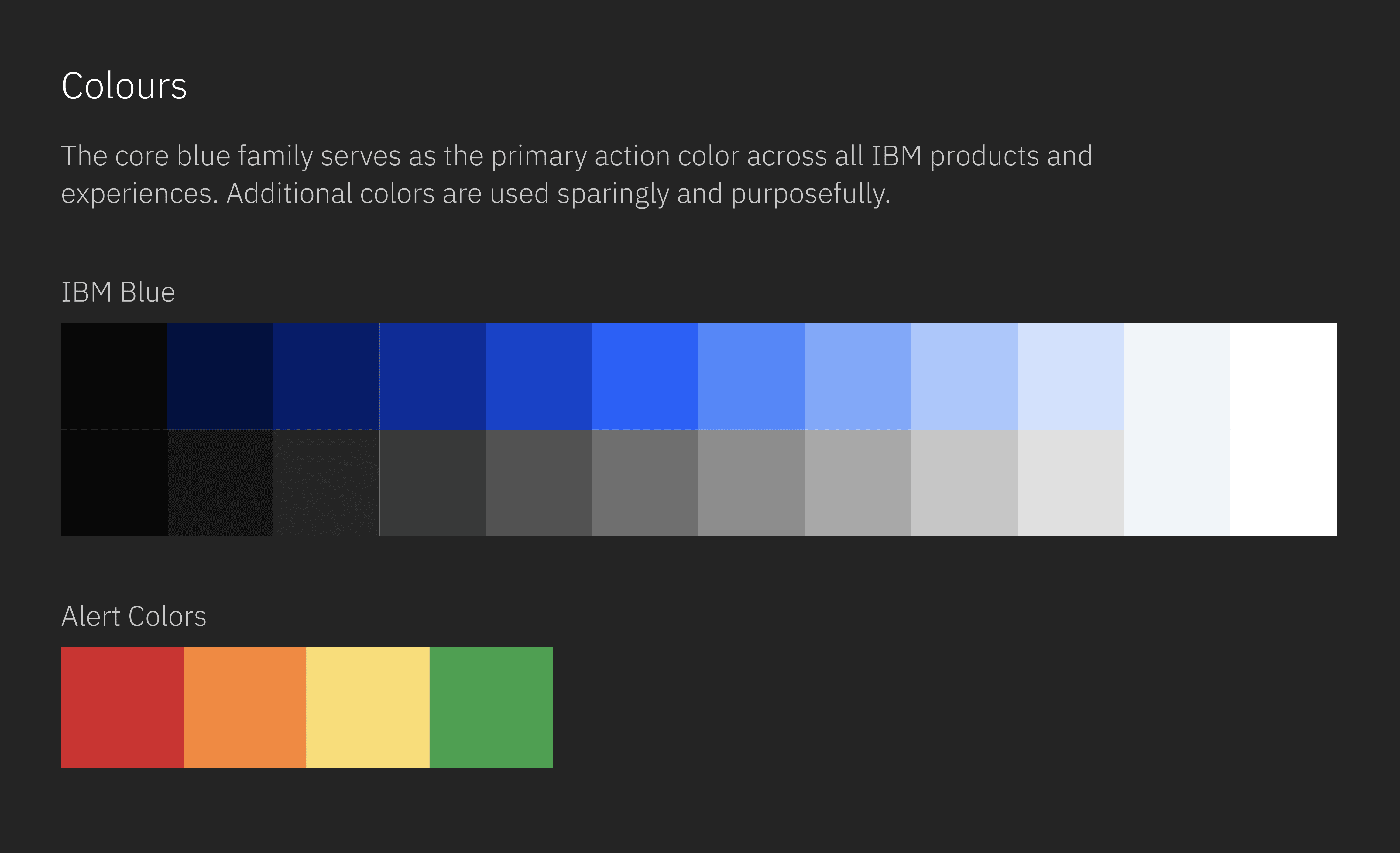 Colours

The core blue family serves as the primary action color across all IBM products and experiences. Additional colors are used sparingly and purposefully.

IBM Blue

Alert Colors